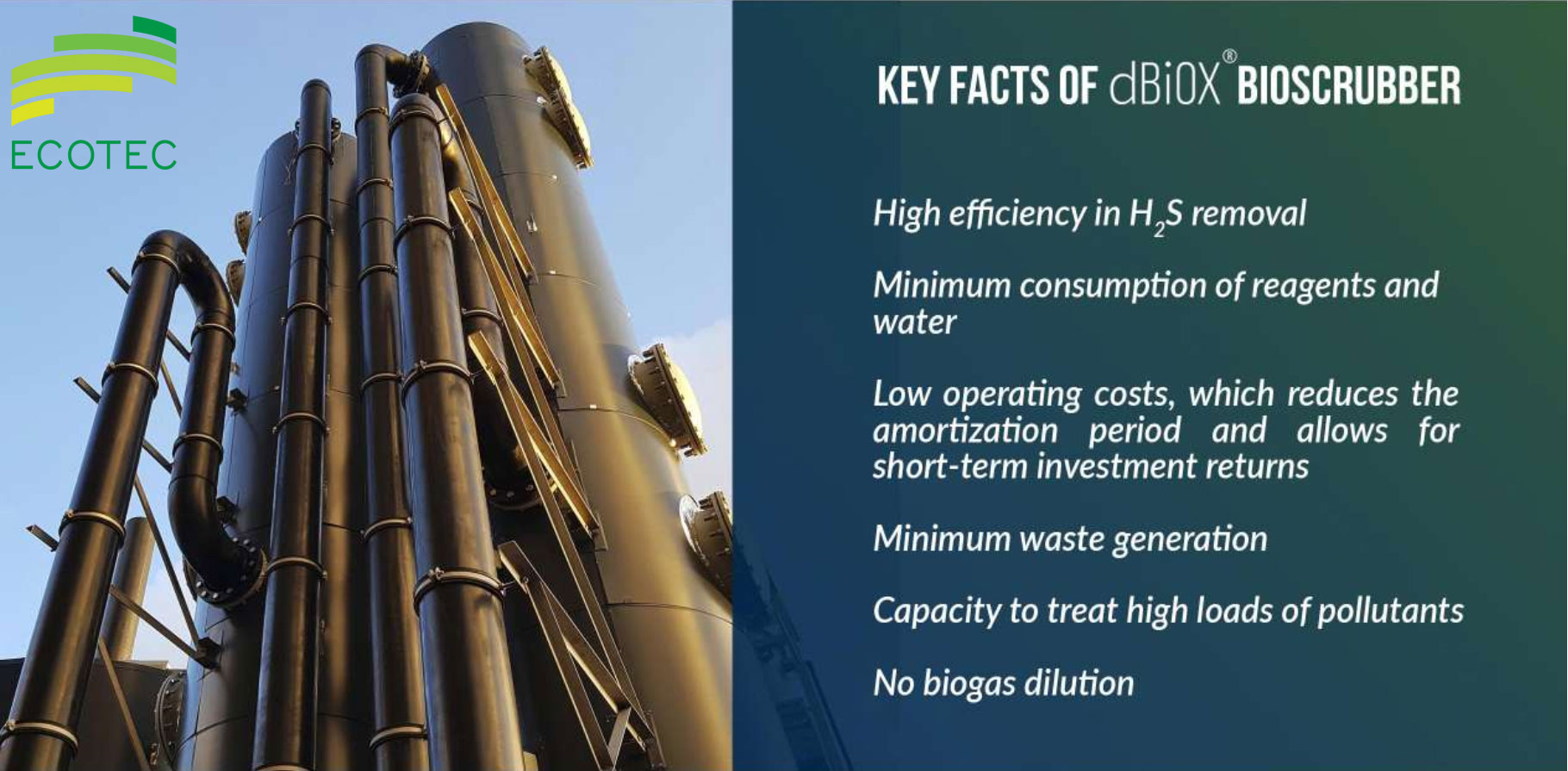 ECOTEC

KEY FACTS OF dBiOX® BIOSCRUBBER

High efficiency in $H_2S$ removal

Minimum consumption of reagents and water

Low operating costs, which reduces the amortization period and allows for short-term investment returns

Minimum waste generation

Capacity to treat high loads of pollutants

No biogas dilution